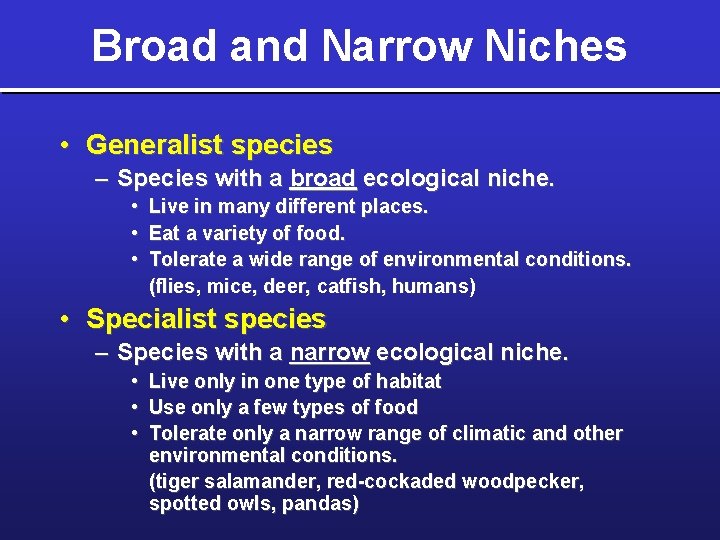 Broad and Narrow Niches

• Generalist species
– Species with a broad ecological niche.
• Live in many different places.
• Eat a variety of food.
• Tolerate a wide range of environmental conditions.
(flies, mice, deer, catfish, humans)

• Specialist species
– Species with a narrow ecological niche.
• Live only in one type of habitat
• Use only a few types of food
• Tolerate only a narrow range of climatic and other environmental conditions.
(tiger salamander, red-cockaded woodpecker, spotted owls, pandas)